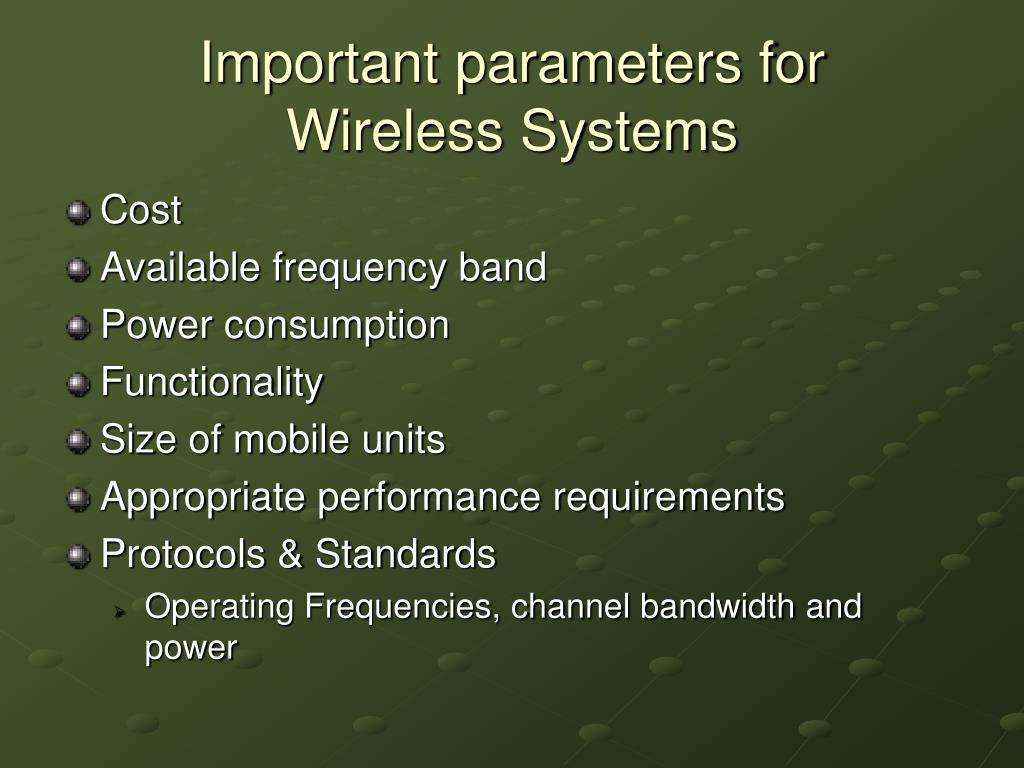 Important parameters for Wireless Systems

Cost
Available frequency band
Power consumption
Functionality
Size of mobile units
Appropriate performance requirements
Protocols & Standards
Operating Frequencies, channel bandwidth and power